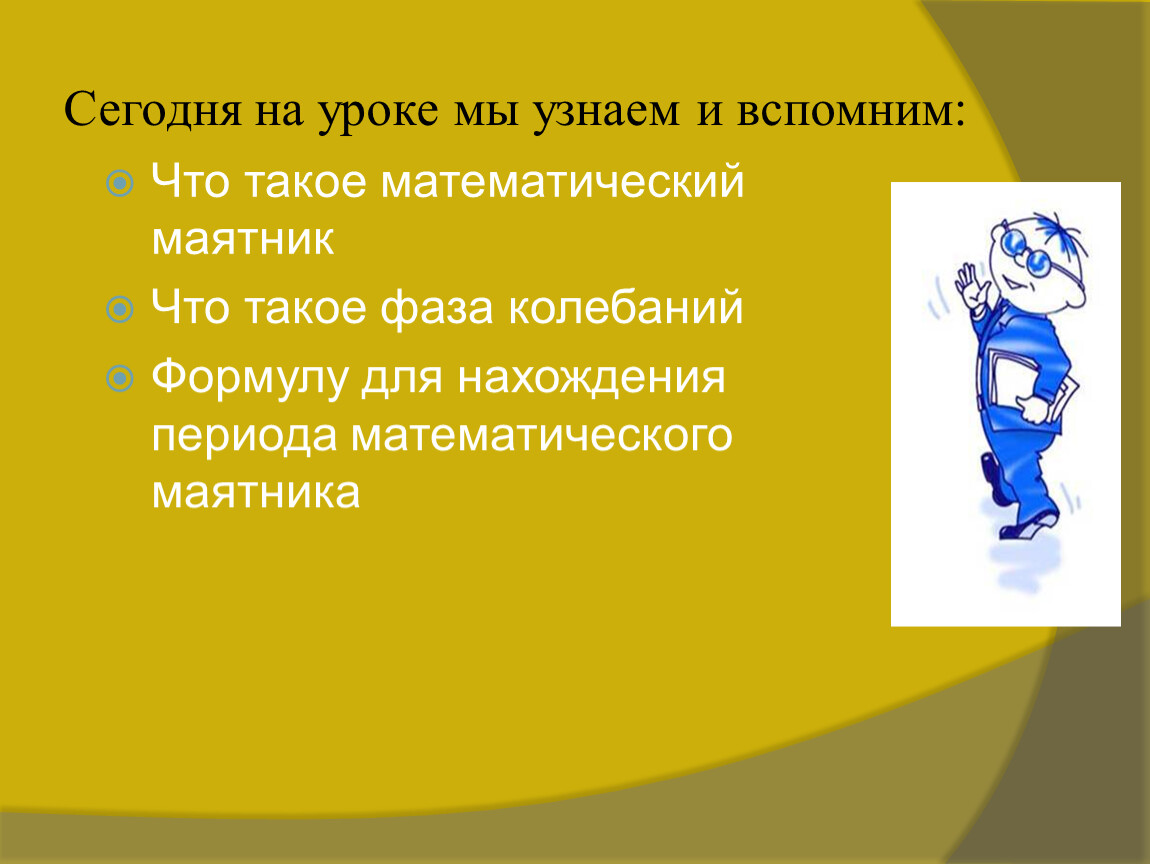 Сегодня на уроке мы узнаем и вспомним:

Что такое математический маятник

Что такое фаза колебаний

Формулу для нахождения периода математического маятника